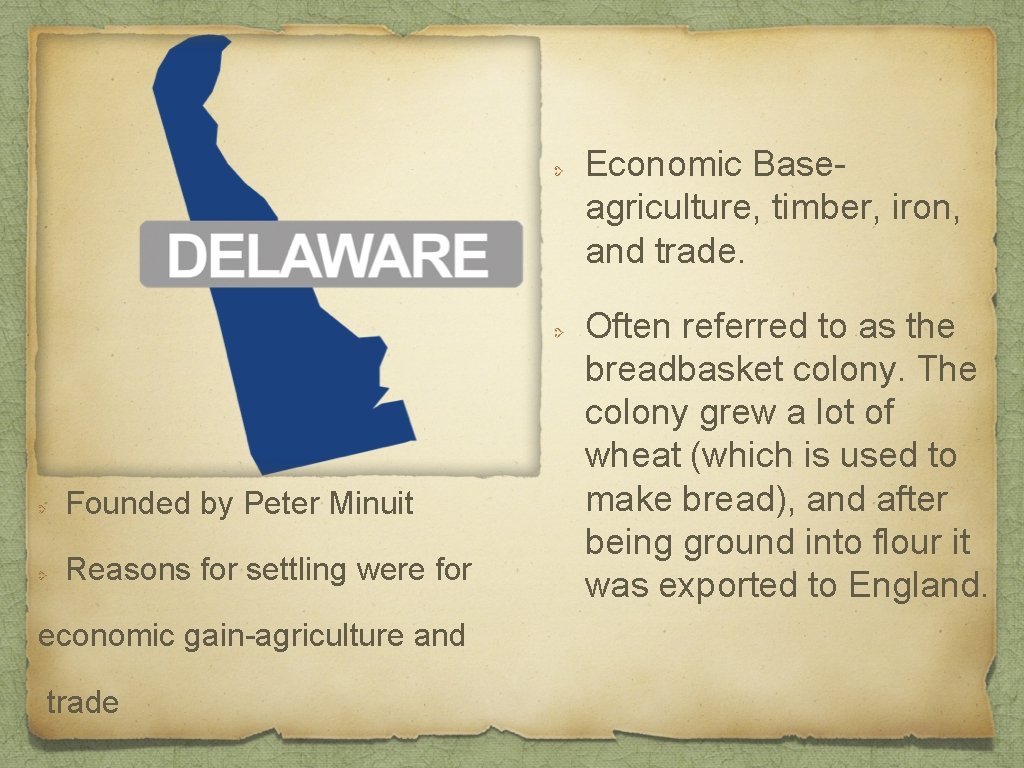 DELAWARE

Founded by Peter Minuit

Reasons for settling were for economic gain-agriculture and trade

Economic Base- agriculture, timber, iron, and trade.

Often referred to as the breadbasket colony. The colony grew a lot of wheat (which is used to make bread), and after being ground into flour it was exported to England.